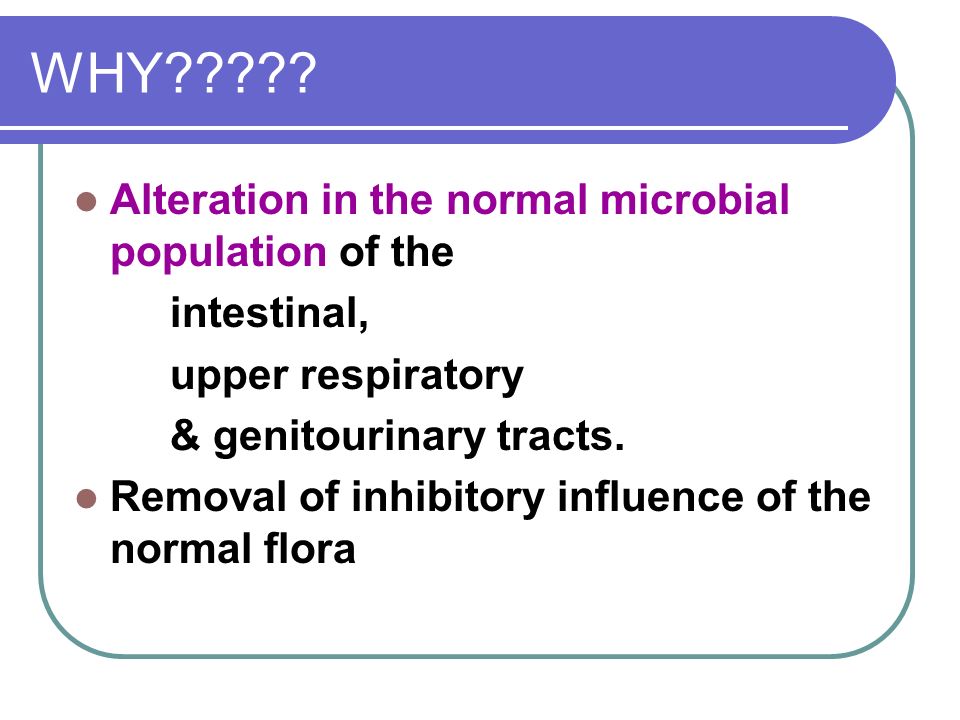 WHY?????

- Alteration in the normal microbial population of the
  intestinal,
  upper respiratory
  & genitourinary tracts.
- Removal of inhibitory influence of the normal flora